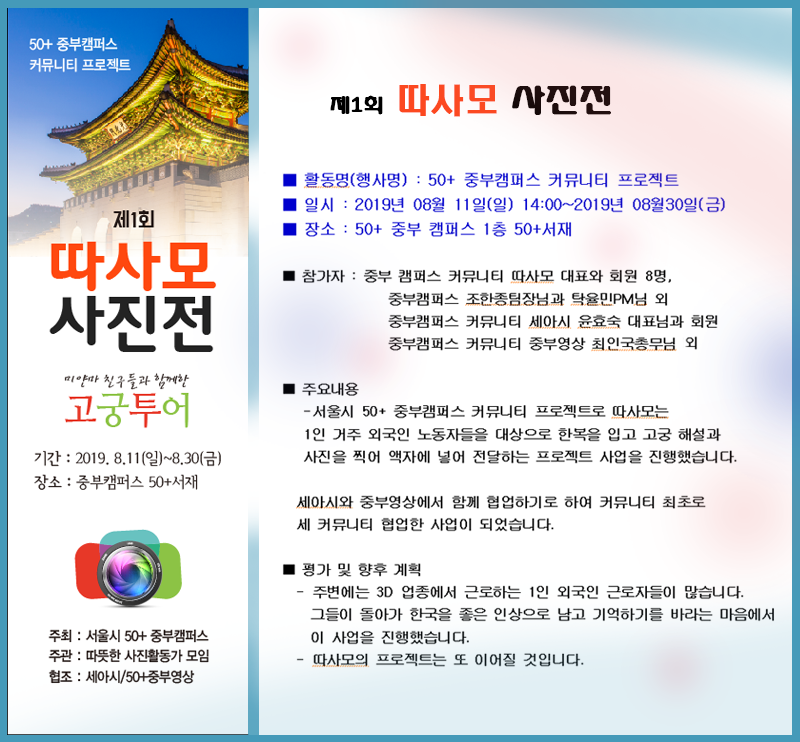 50+ 중부캠퍼스
커뮤니티 프로젝트

제1회
따사모
사진전

미얀마 친구들과 함께한
고궁투어

기간 : 2019. 8.11(일)~8.30(금)
장소 : 중부캠퍼스 50+서재

주최 : 서울시 50+ 중부캠퍼스
주관 : 따뜻한 사진활동가 모임
협조 : 세아시/50+중부영상

제1회 따사모 사진전

■ 활동명(행사명) : 50+ 중부캠퍼스 커뮤니티 프로젝트
■ 일시 : 2019년 08월 11일(일) 14:00~2019년 08월30일(금)
■ 장소 : 50+ 중부 캠퍼스 1층 50+서재

■ 참가자 : 중부 캠퍼스 커뮤니티 따사모 대표와 회원 8명,
중부캠퍼스 조한종팀장님과 탁율민PM님 외
중부캠퍼스 커뮤니티 세아시 윤효숙 대표님과 회원
중부캠퍼스 커뮤니티 중부영상 최인국총무님 외

■ 주요내용
-서울시 50+ 중부캠퍼스 커뮤니티 프로젝트로 따사모는 1인 거주 외국인 노동자들을 대상으로 한복을 입고 고궁 해설과 사진을 찍어 액자에 넣어 전달하는 프로젝트 사업을 진행했습니다.

세아시와 중부영상에서 함께 협업하기로 하여 커뮤니티 최초로 세 커뮤니티 협업한 사업이 되었습니다.

■ 평가 및 향후 계획
- 주변에는 3D 업종에서 근로하는 1인 외국인 근로자들이 많습니다. 그들이 돌아가 한국을 좋은 인상으로 남고 기억하기를 바라는 마음에서 이 사업을 진행했습니다.
- 따사모의 프로젝트는 또 이어질 것입니다.